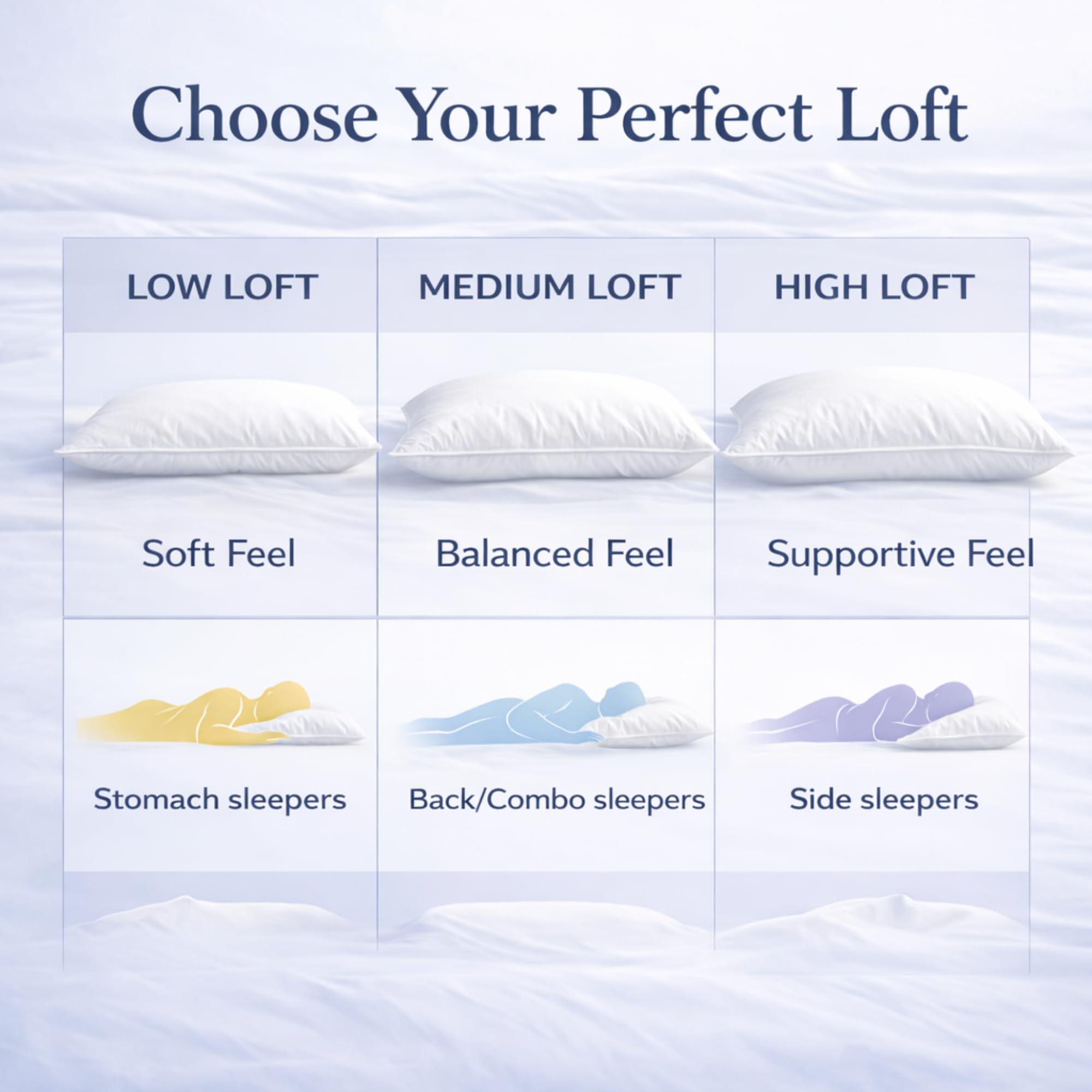 Choose Your Perfect Loft

| LOW LOFT | MEDIUM LOFT | HIGH LOFT |
|---|---|---|
| Soft Feel | Balanced Feel | Supportive Feel |
| Stomach sleepers | Back/Combo sleepers | Side sleepers |